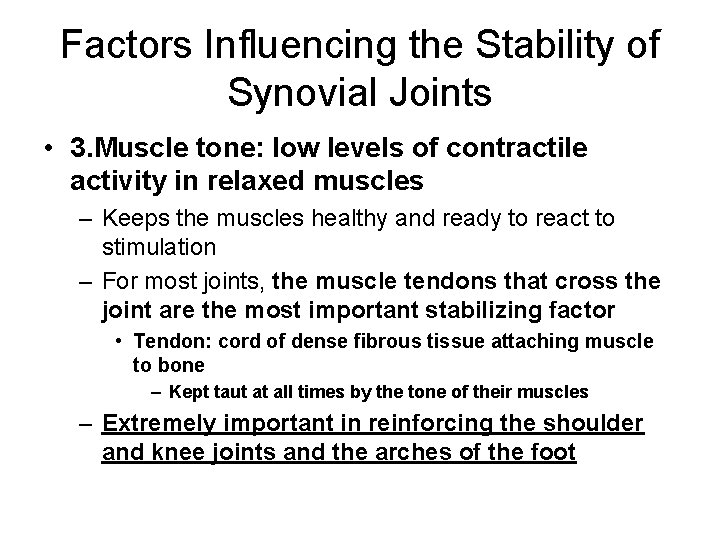 Factors Influencing the Stability of Synovial Joints

• 3.Muscle tone: low levels of contractile activity in relaxed muscles

– Keeps the muscles healthy and ready to react to stimulation

– For most joints, the muscle tendons that cross the joint are the most important stabilizing factor

• Tendon: cord of dense fibrous tissue attaching muscle to bone

– Kept taut at all times by the tone of their muscles

– Extremely important in reinforcing the shoulder and knee joints and the arches of the foot